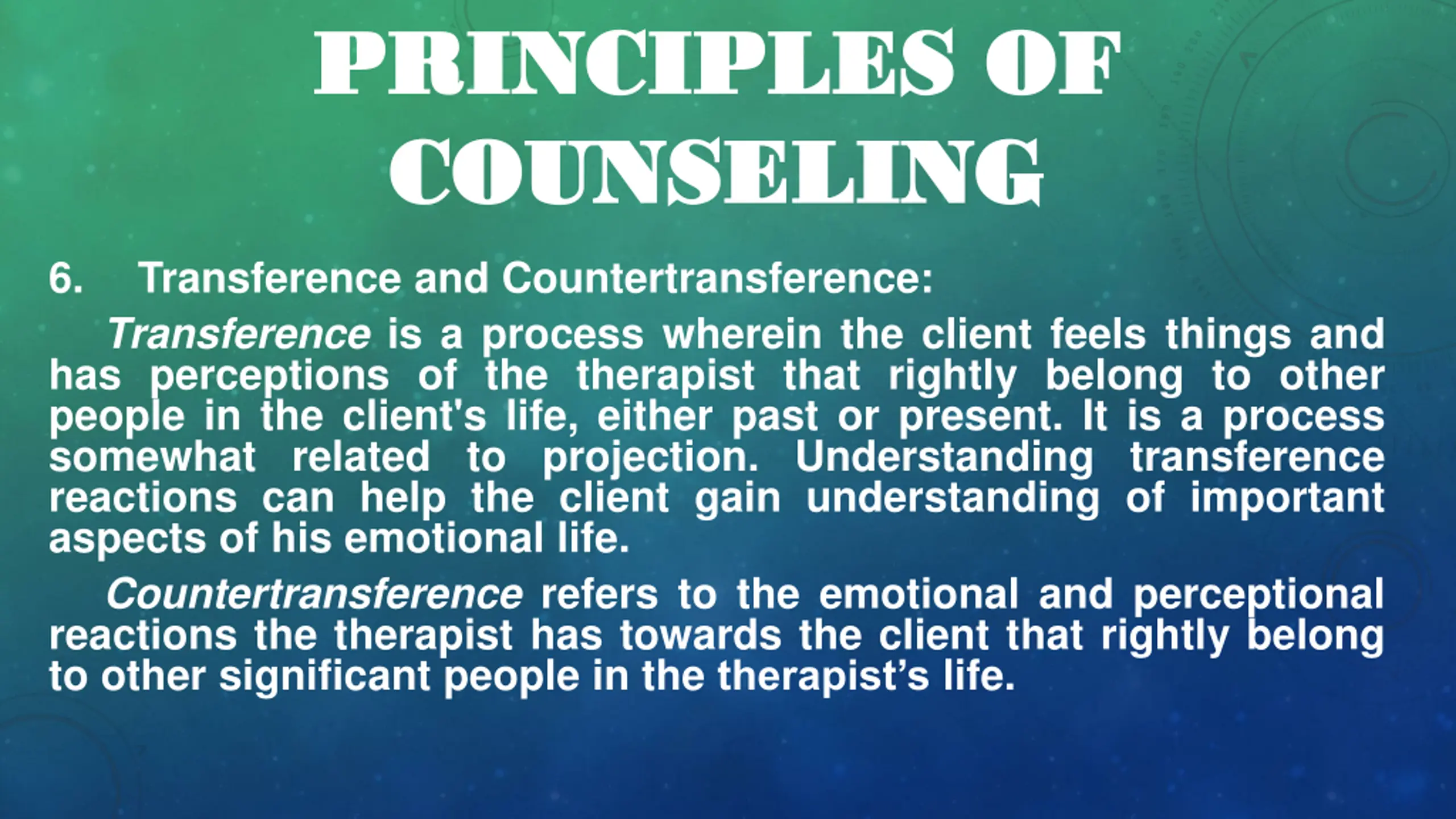 PRINCIPLES OF COUNSELING

6. Transference and Countertransference:

Transference is a process wherein the client feels things and has perceptions of the therapist that rightly belong to other people in the client's life, either past or present. It is a process somewhat related to projection. Understanding transference reactions can help the client gain understanding of important aspects of his emotional life.

Countertransference refers to the emotional and perceptional reactions the therapist has towards the client that rightly belong to other significant people in the therapist’s life.